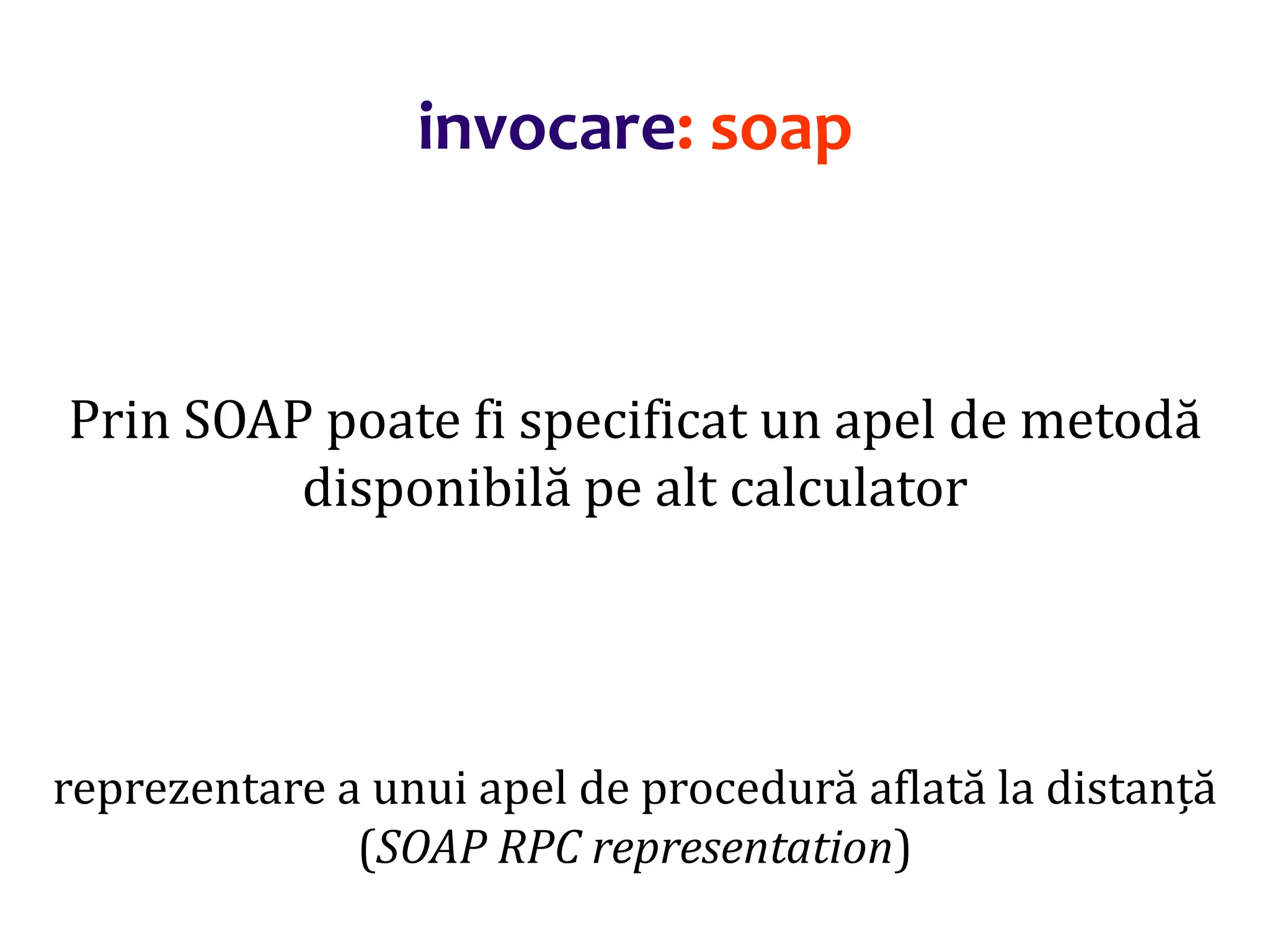 invocare: soap

Prin SOAP poate fi specificat un apel de metodă disponibilă pe alt calculator

reprezentare a unui apel de procedură aflată la distanță (SOAP RPC representation)